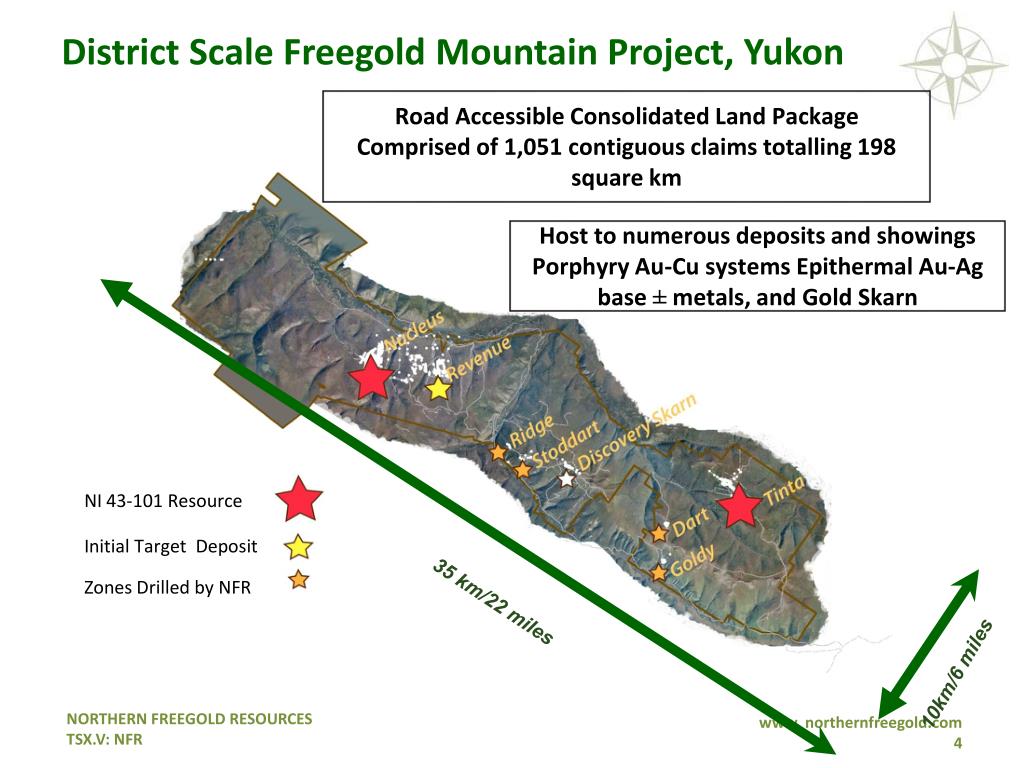 District Scale Freegold Mountain Project, Yukon

Road Accessible Consolidated Land Package Comprised of 1,051 contiguous claims totalling 198 square km

Host to numerous deposits and showings Porphyry Au-Cu systems Epithermal Au-Ag base ± metals, and Gold Skarn

Nucleus

Revenue

Ridge

Stoddart

Discovery Skarn

Tinta

Dart

Goldy

NI 43-101 Resource

Initial Target Deposit

Zones Drilled by NFR

35 km/22 miles

10km/6 miles

NORTHERN FREEGOLD RESOURCES
TSX.V: NFR

www.northernfreegold.com
4